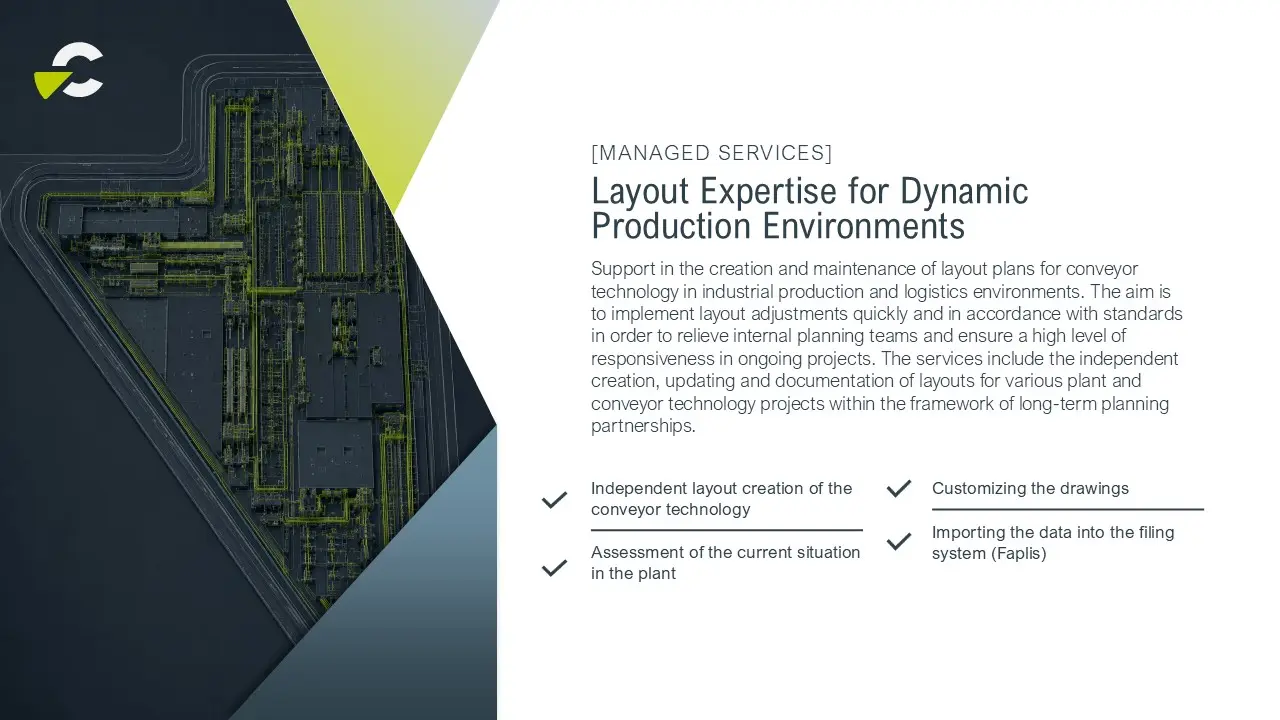 [MANAGED SERVICES]

Layout Expertise for Dynamic Production Environments

Support in the creation and maintenance of layout plans for conveyor technology in industrial production and logistics environments. The aim is to implement layout adjustments quickly and in accordance with standards in order to relieve internal planning teams and ensure a high level of responsiveness in ongoing projects. The services include the independent creation, updating and documentation of layouts for various plant and conveyor technology projects within the framework of long-term planning partnerships.

Independent layout creation of the conveyor technology

Assessment of the current situation in the plant

Customizing the drawings

Importing the data into the filing system (Faplis)